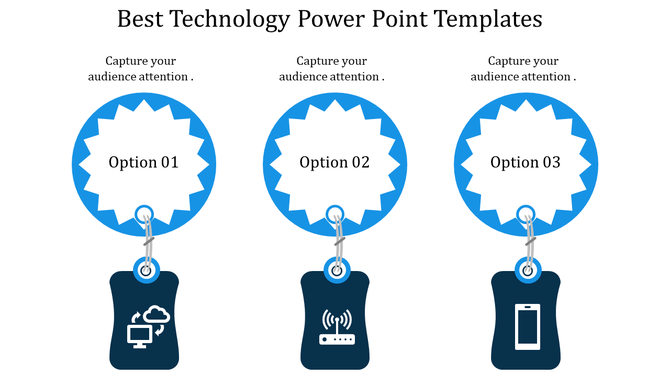 Best Technology Power Point Templates

Capture your audience attention .

Option 01

Capture your audience attention .

Option 02

Capture your audience attention .

Option 03